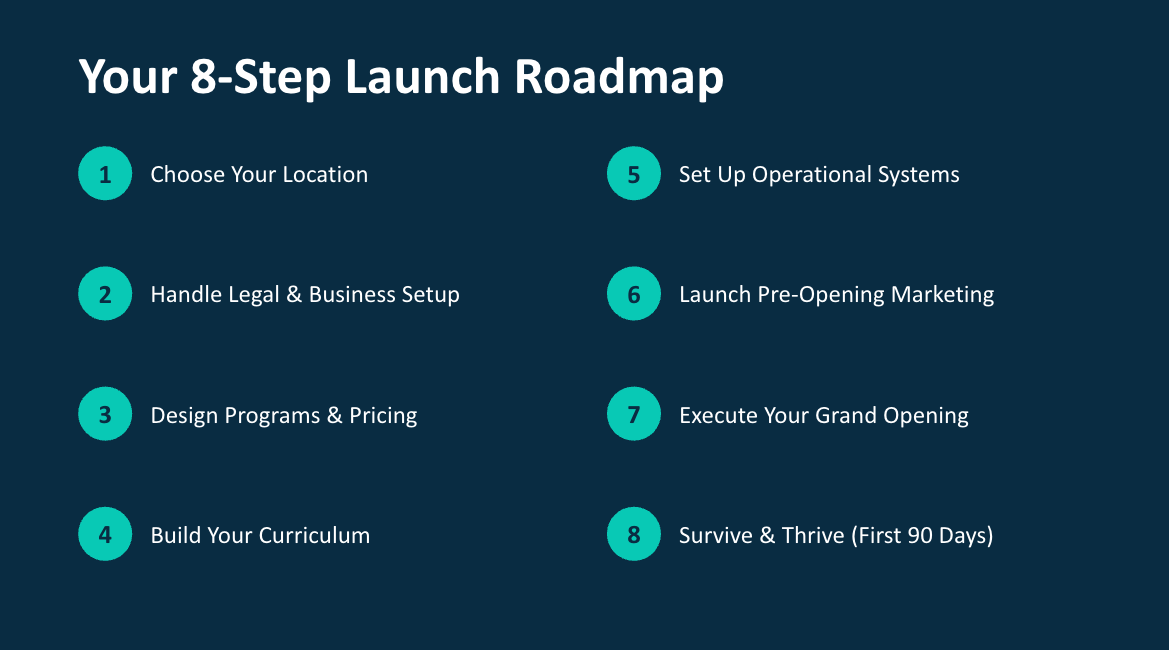 Your 8-Step Launch Roadmap

1 Choose Your Location

2 Handle Legal & Business Setup

3 Design Programs & Pricing

4 Build Your Curriculum

5 Set Up Operational Systems

6 Launch Pre-Opening Marketing

7 Execute Your Grand Opening

8 Survive & Thrive (First 90 Days)